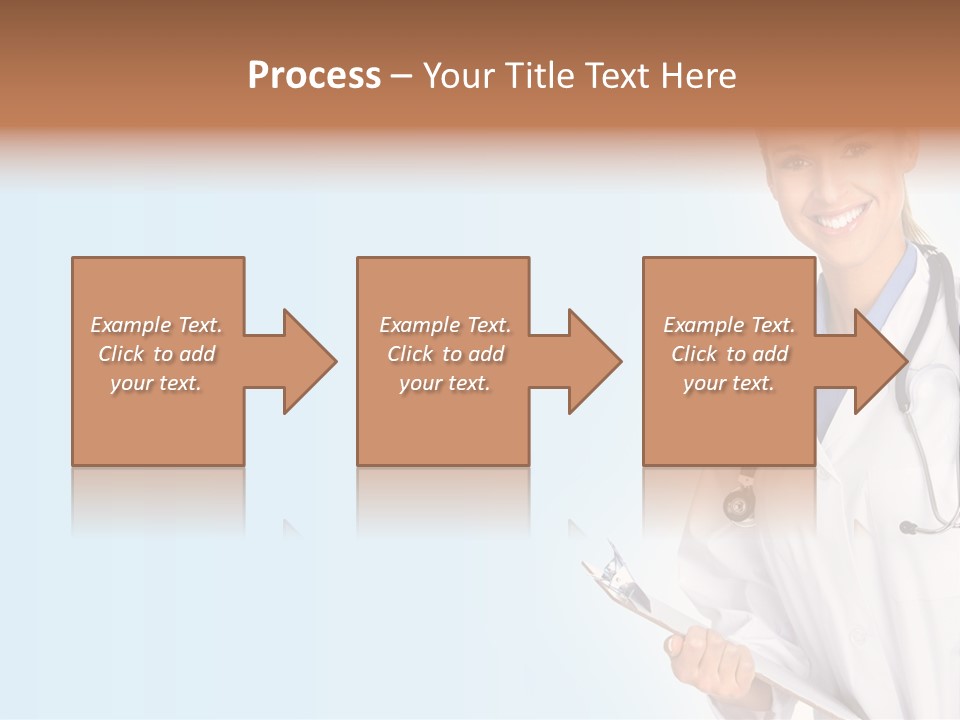 Process – Your Title Text Here

Example Text. Click to add your text.

Example Text. Click to add your text.

Example Text. Click to add your text.